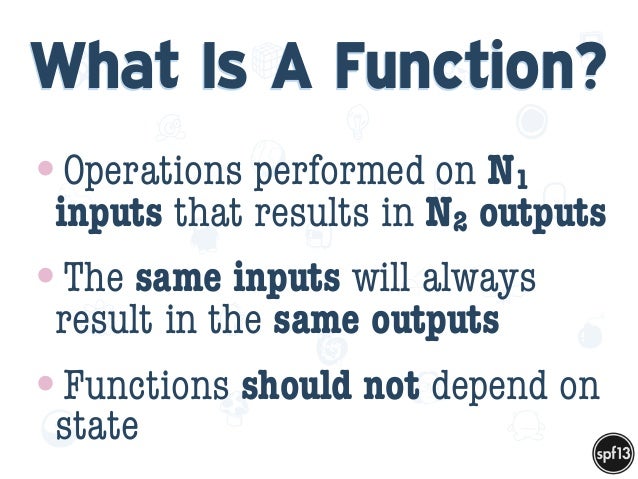 What Is A Function?

• Operations performed on $N_1$ inputs that results in $N_2$ outputs

• The same inputs will always result in the same outputs

• Functions should not depend on state

spf13